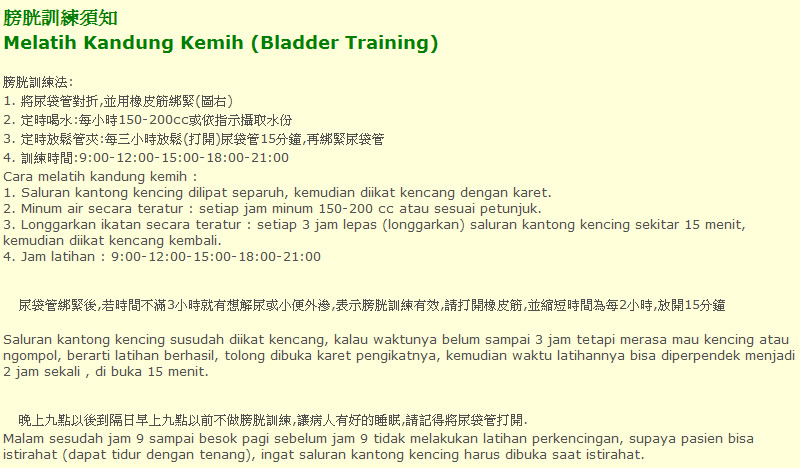 膀胱訓練須知
Melatih Kandung Kemih (Bladder Training)

膀胱訓練法:
1. 將尿袋管對折,並用橡皮筋綁緊(圖右)
2. 定時喝水:每小時150-200cc或依指示攝取水份
3. 定時放鬆管夾:每三小時放鬆(打開)尿袋管15分鐘,再綁緊尿袋管
4. 訓練時間:9:00-12:00-15:00-18:00-21:00
Cara melatih kandung kemih :
1. Saluran kantong kencing dilipat separuh, kemudian diikat kencang dengan karet.
2. Minum air secara teratur : setiap jam minum 150-200 cc atau sesuai petunjuk.
3. Longgarkan ikatan secara teratur : setiap 3 jam lepas (longgarkan) saluran kantong kencing sekitar 15 menit, kemudian diikat kencang kembali.
4. Jam latihan : 9:00-12:00-15:00-18:00-21:00

尿袋管綁緊後,若時間不滿3小時就有想解尿或小便外滲,表示膀胱訓練有效,請打開橡皮筋,並縮短時間為每2小時,放開15分鐘

Saluran kantong kencing susudah diikat kencang, kalau waktunya belum sampai 3 jam tetapi merasa mau kencing atau ngompol, berarti latihan berhasil, tolong dibuka karet pengikatnya, kemudian waktu latihannya bisa diperpendek menjadi 2 jam sekali , di buka 15 menit.

晚上九點以後到隔日早上九點以前不做膀胱訓練,讓病人有好的睡眠,請記得將尿袋管打開.
Malam sesudah jam 9 sampai besok pagi sebelum jam 9 tidak melakukan latihan perkencingan, supaya pasien bisa istirahat (dapat tidur dengan tenang), ingat saluran kantong kencing harus dibuka saat istirahat.